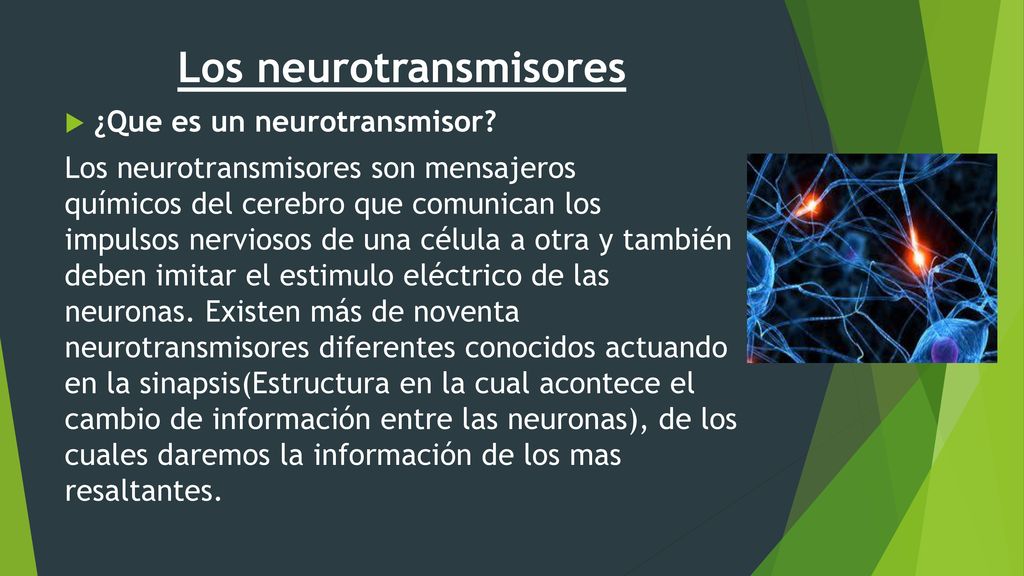 Los neurotransmisores

¿Que es un neurotransmisor?

Los neurotransmisores son mensajeros químicos del cerebro que comunican los impulsos nerviosos de una célula a otra y también deben imitar el estimulo eléctrico de las neuronas. Existen más de noventa neurotransmisores diferentes conocidos actuando en la sinapsis(Estructura en la cual acontece el cambio de información entre las neuronas), de los cuales daremos la información de los mas resaltantes.